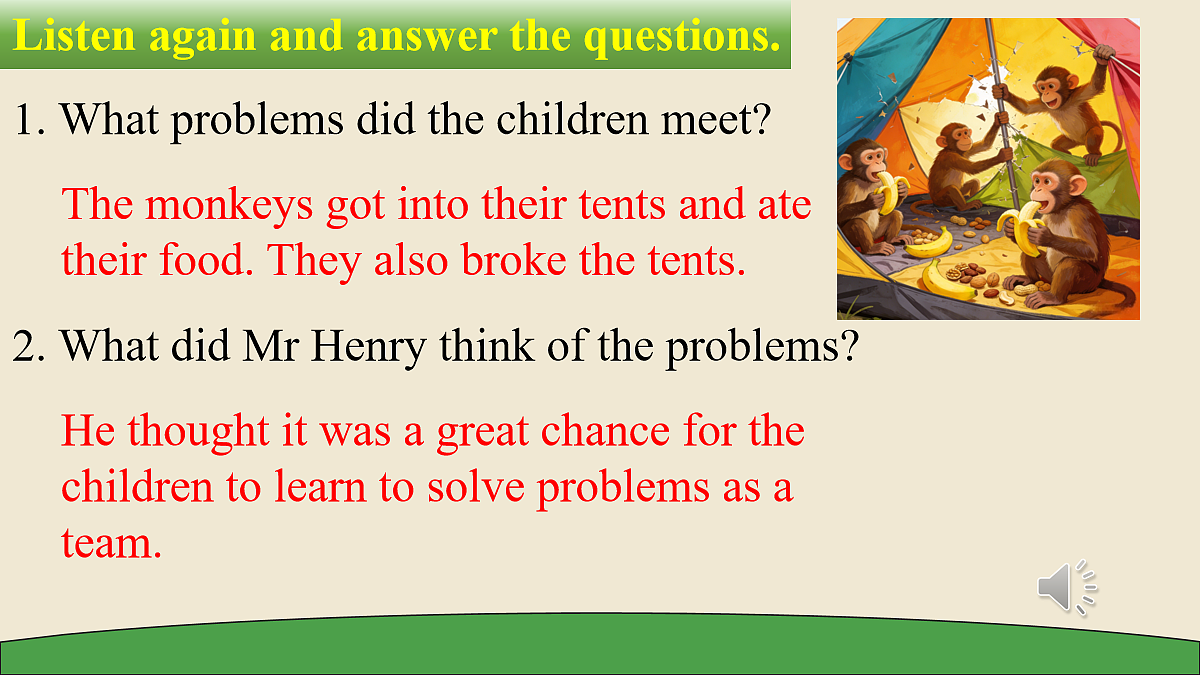 Listen again and answer the questions.

1. What problems did the children meet?

The monkeys got into their tents and ate their food. They also broke the tents.

2. What did Mr Henry think of the problems?

He thought it was a great chance for the children to learn to solve problems as a team.